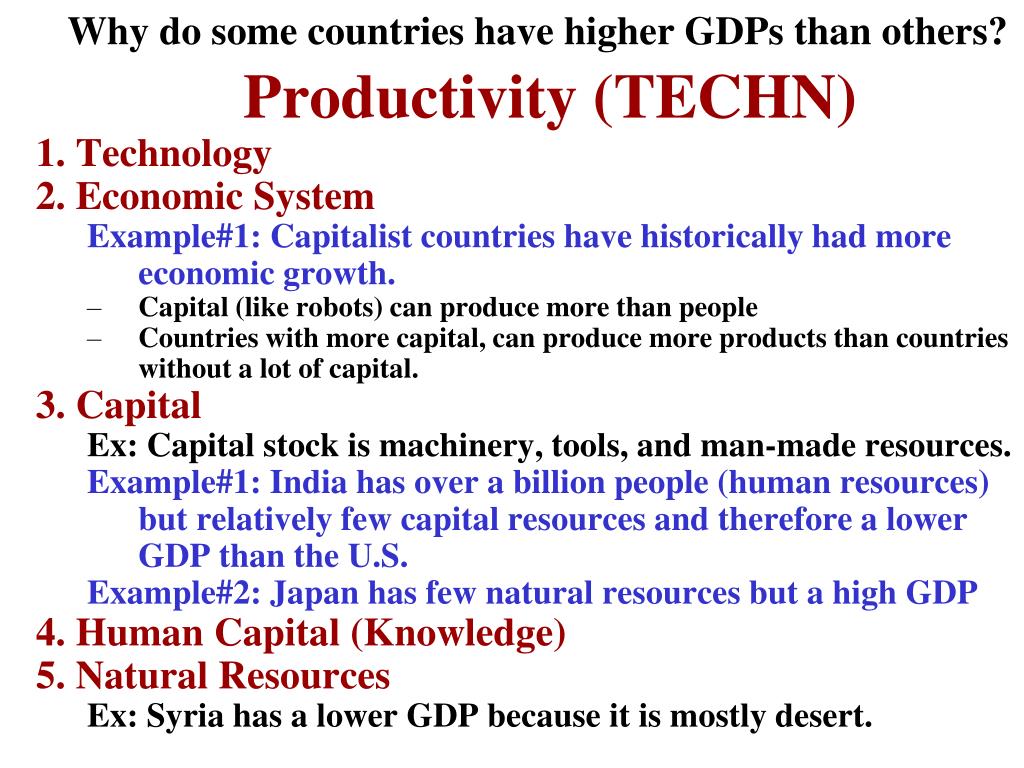 Why do some countries have higher GDPs than others?

Productivity (TECHN)

1. Technology
2. Economic System
Example#1: Capitalist countries have historically had more economic growth.
– Capital (like robots) can produce more than people
– Countries with more capital, can produce more products than countries without a lot of capital.
3. Capital
Ex: Capital stock is machinery, tools, and man-made resources.
Example#1: India has over a billion people (human resources) but relatively few capital resources and therefore a lower GDP than the U.S.
Example#2: Japan has few natural resources but a high GDP
4. Human Capital (Knowledge)
5. Natural Resources
Ex: Syria has a lower GDP because it is mostly desert.